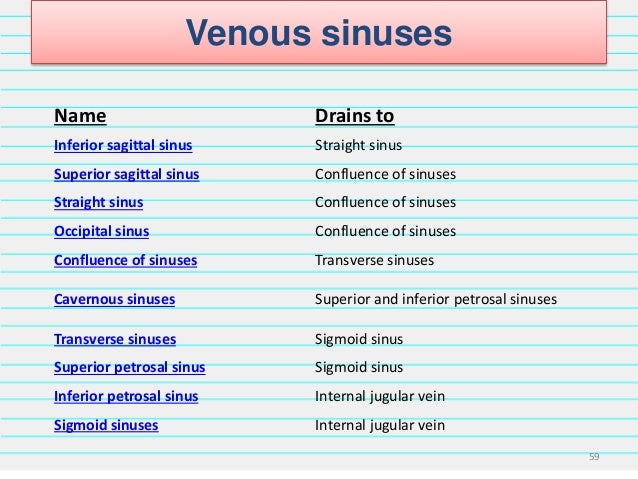 Venous sinuses

| Name | Drains to |
|---|---|
| Inferior sagittal sinus | Straight sinus |
| Superior sagittal sinus | Confluence of sinuses |
| Straight sinus | Confluence of sinuses |
| Occipital sinus | Confluence of sinuses |
| Confluence of sinuses | Transverse sinuses |
| Cavernous sinuses | Superior and inferior petrosal sinuses |
| Transverse sinuses | Sigmoid sinus |
| Superior petrosal sinus | Sigmoid sinus |
| Inferior petrosal sinus | Internal jugular vein |
| Sigmoid sinuses | Internal jugular vein |

59